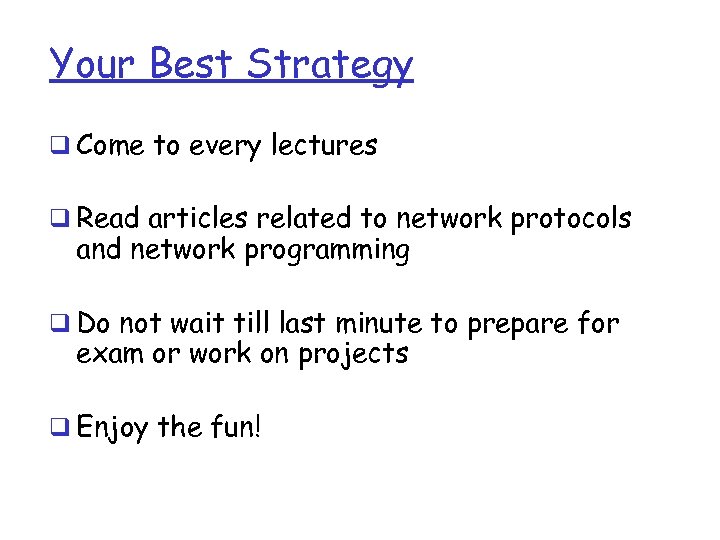 Your Best Strategy

❑ Come to every lectures

❑ Read articles related to network protocols and network programming

❑ Do not wait till last minute to prepare for exam or work on projects

❑ Enjoy the fun!